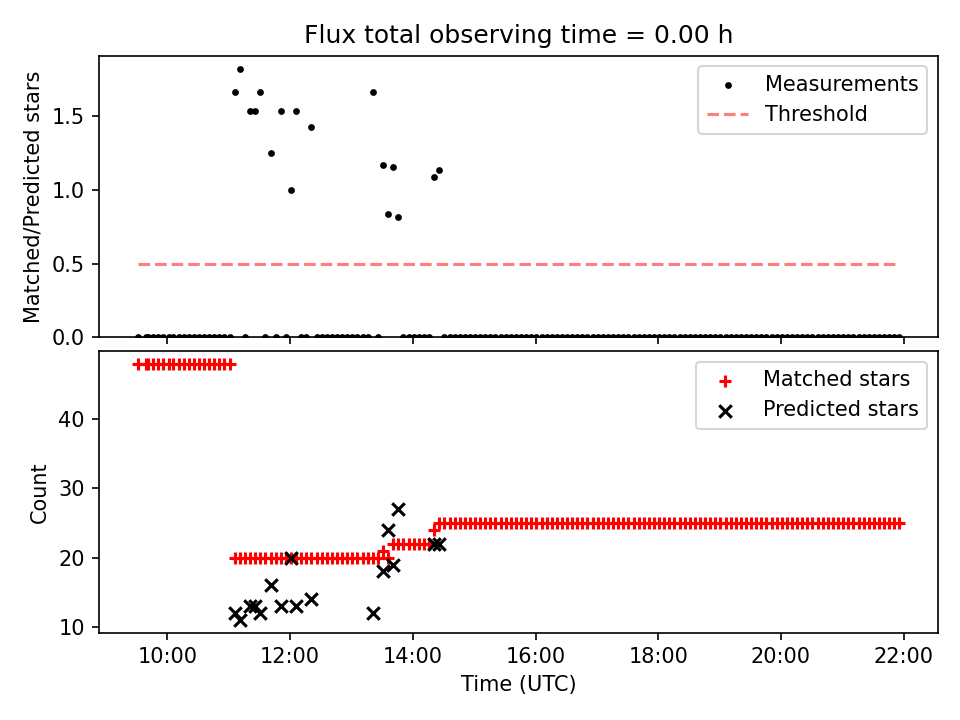 Flux total observing time = 0.00 h

Matched/Predicted stars

1.5
1.0
0.5
0.0

Measurements
Threshold

Count

40
30
20
10

Matched stars
Predicted stars

10:00
12:00
14:00
16:00
18:00
20:00
22:00

Time (UTC)